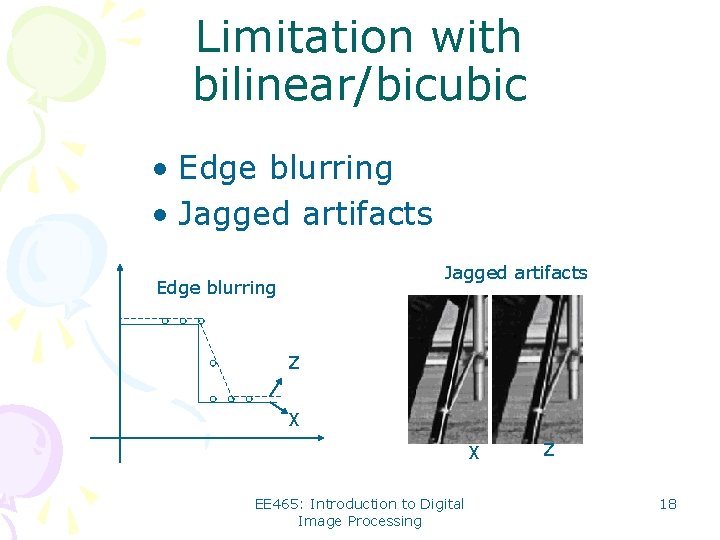 Limitation with bilinear/bicubic

• Edge blurring
• Jagged artifacts

Edge blurring

Z

X

Jagged artifacts

X

Z

EE465: Introduction to Digital Image Processing

18